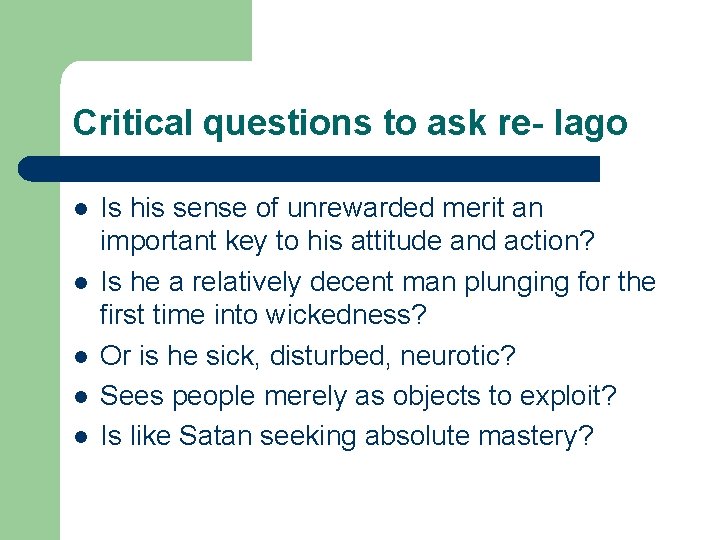 Critical questions to ask re- Iago

- Is his sense of unrewarded merit an important key to his attitude and action?
- Is he a relatively decent man plunging for the first time into wickedness?
- Or is he sick, disturbed, neurotic?
- Sees people merely as objects to exploit?
- Is like Satan seeking absolute mastery?